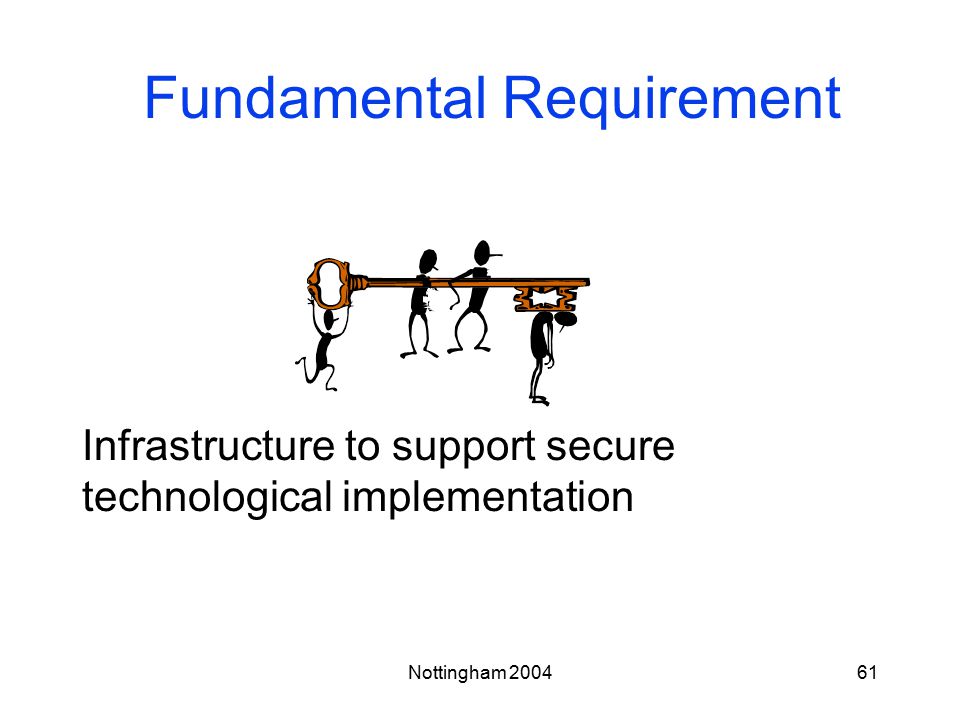 Fundamental Requirement

Infrastructure to support secure technological implementation

Nottingham 2004

61